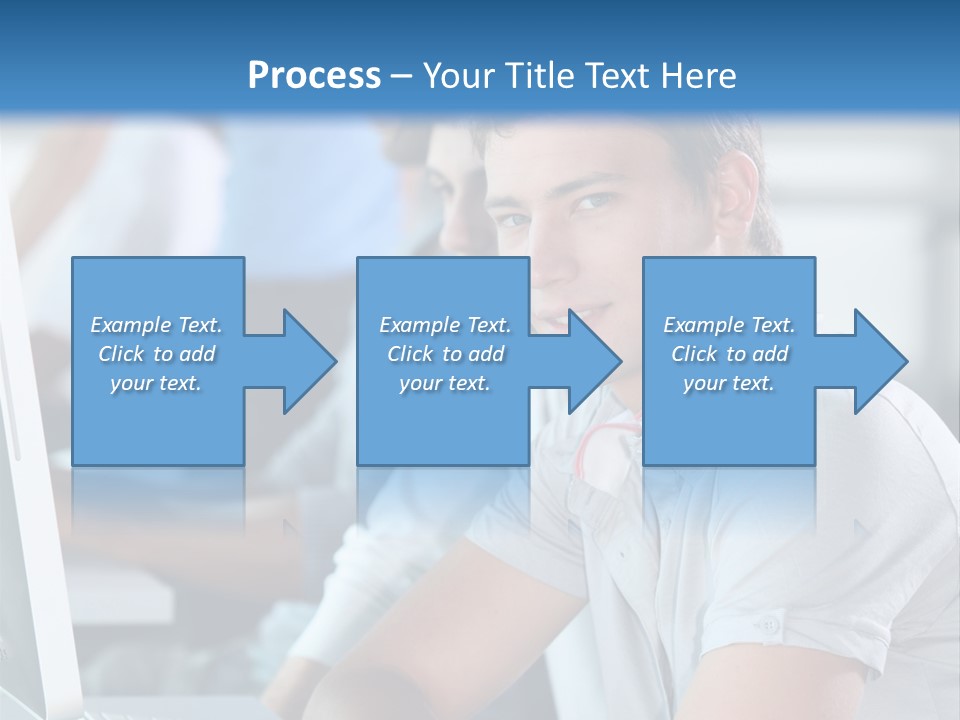 Process – Your Title Text Here

Example Text. Click to add your text.

Example Text. Click to add your text.

Example Text. Click to add your text.